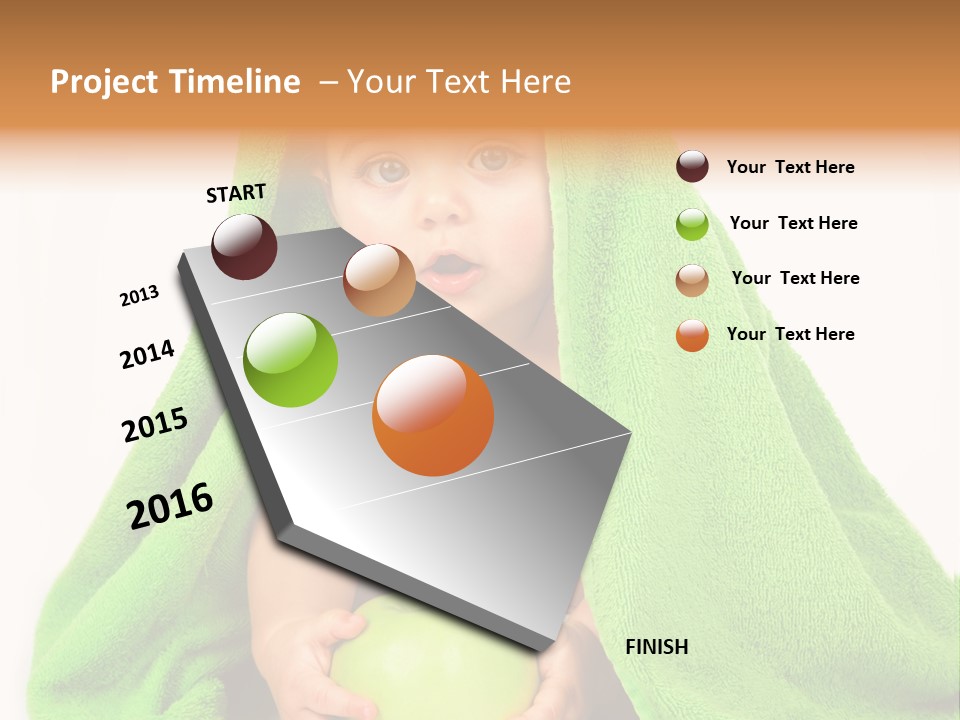 Project Timeline – Your Text Here

START

2013

2014

2015

2016

FINISH

Your Text Here

Your Text Here

Your Text Here

Your Text Here